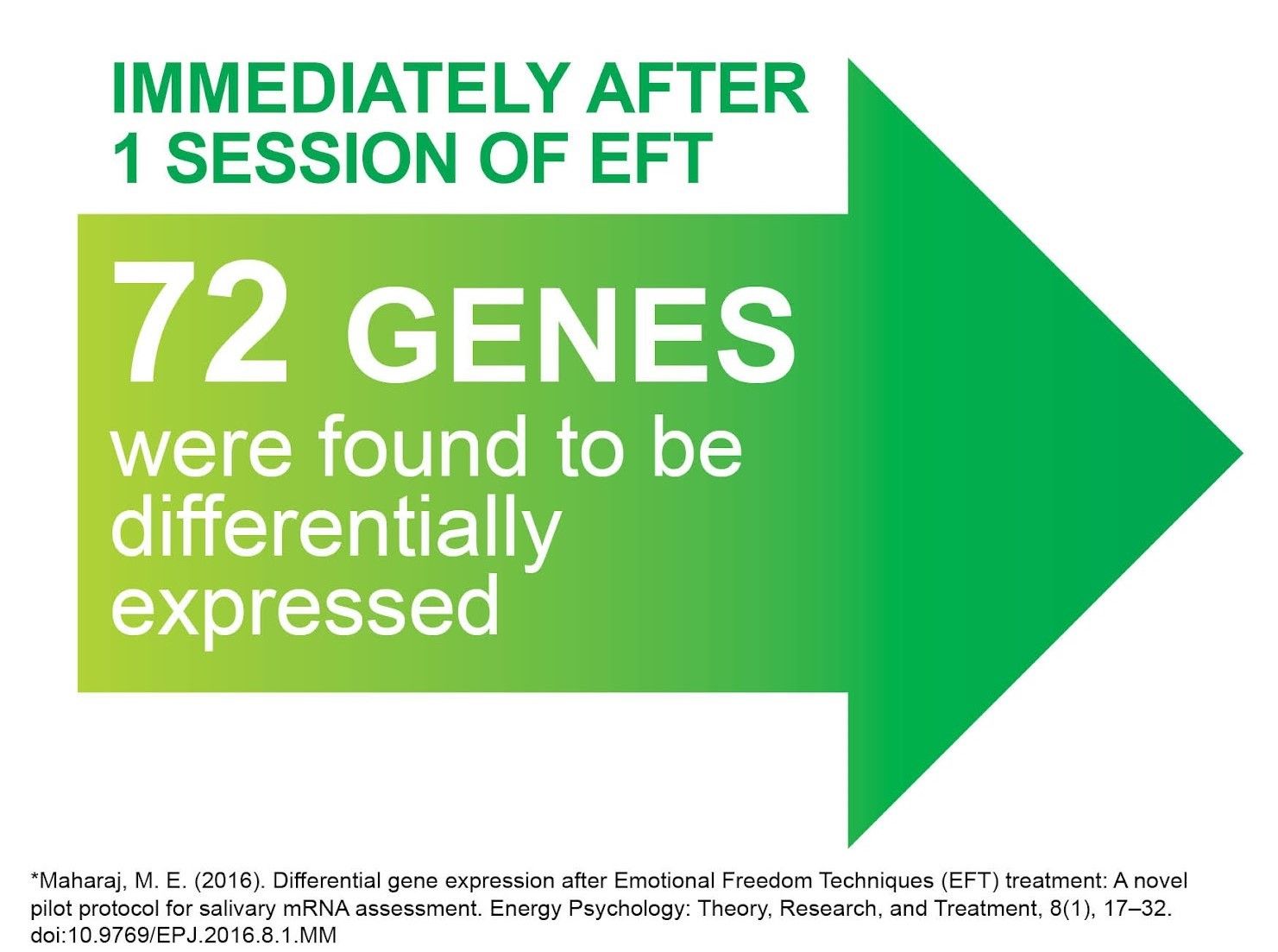 IMMEDIATELY AFTER 1 SESSION OF EFT

72 GENES

were found to be differentially expressed

*Maharaj, M. E. (2016). Differential gene expression after Emotional Freedom Techniques (EFT) treatment: A novel pilot protocol for salivary mRNA assessment. Energy Psychology: Theory, Research, and Treatment, 8(1), 17–32. doi:10.9769/EPJ.2016.8.1.MM